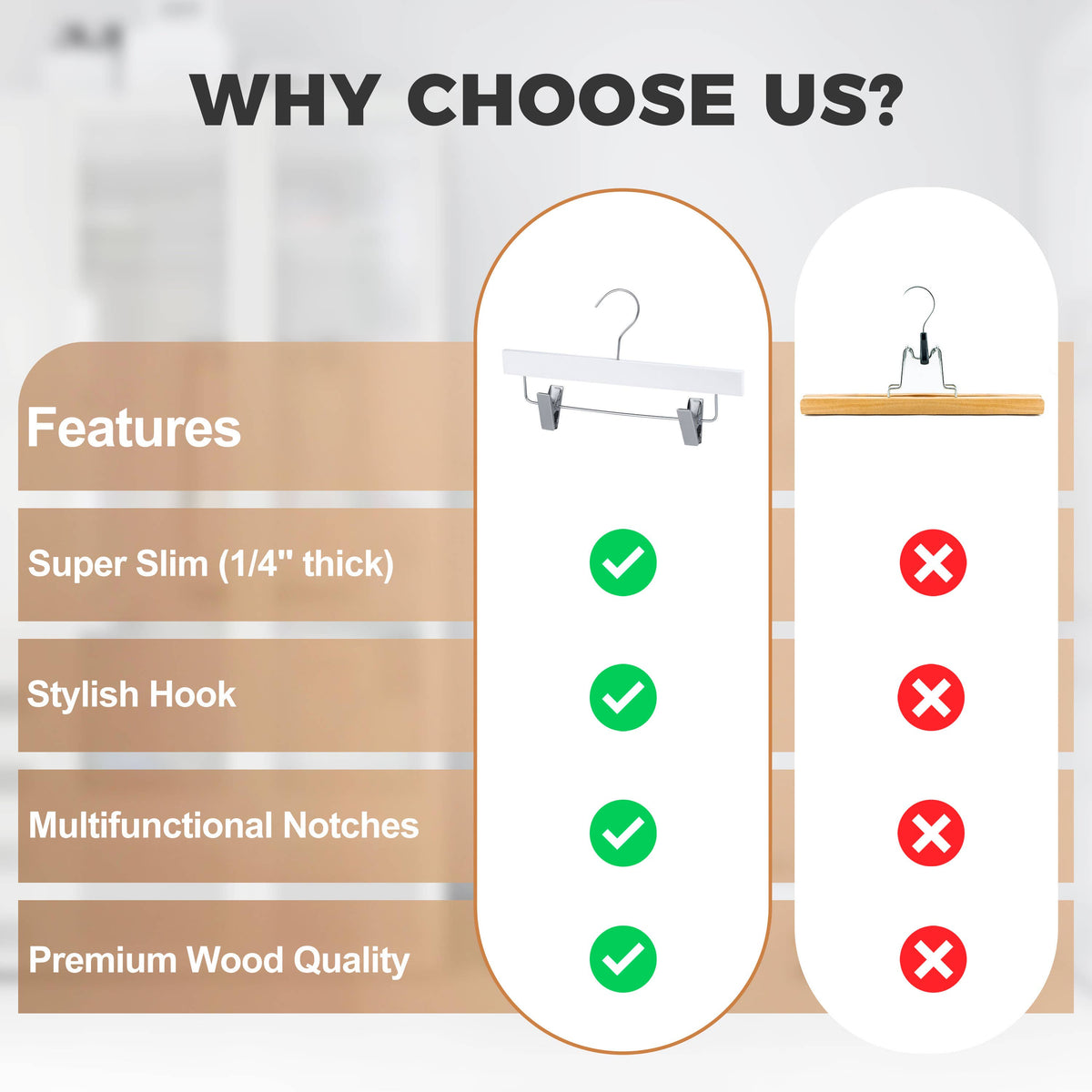 WHY CHOOSE US?

Features

Super Slim (1/4" thick)

Stylish Hook

Multifunctional Notches

Premium Wood Quality